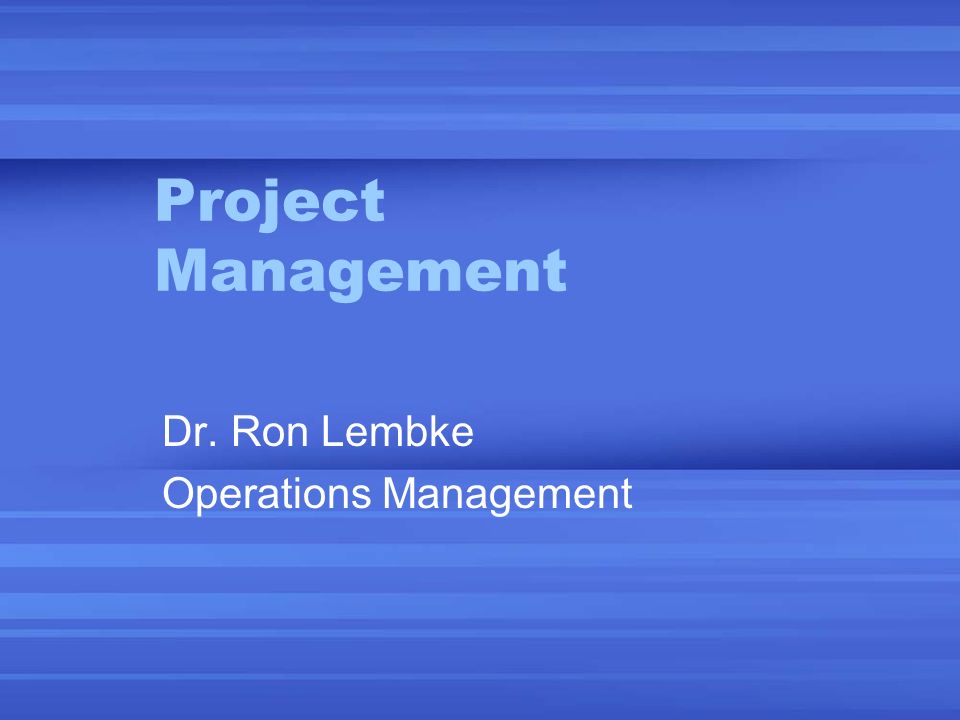 Project Management

Dr. Ron Lembke

Operations Management